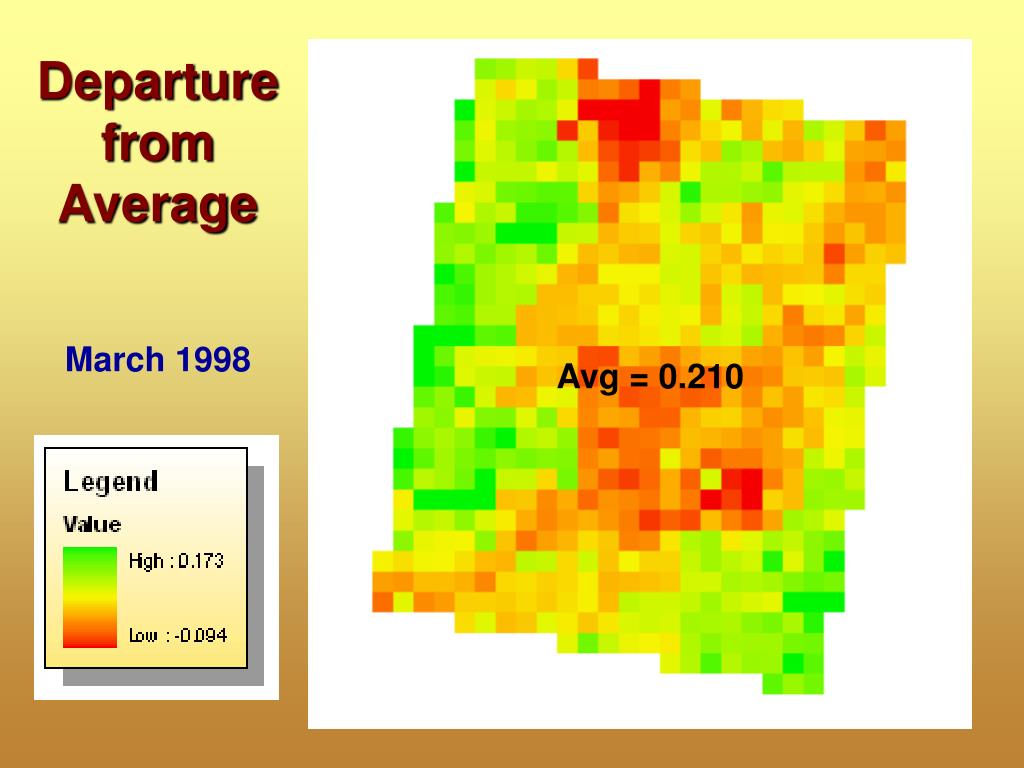 Departure from Average

March 1998

Legend

Value

High : 0.173

Low : -0.094

Avg = 0.210